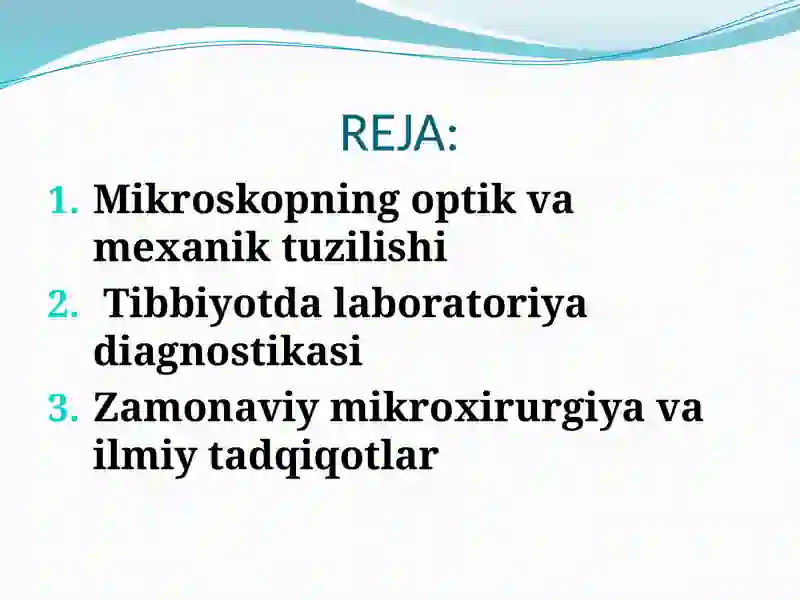 REJA:

1. Mikroskopning optik va mexanik tuzilishi
2. Tibbiyotda laboratoriya diagnostikasi
3. Zamonaviy mikroxirurgiya va ilmiy tadqiqotlar